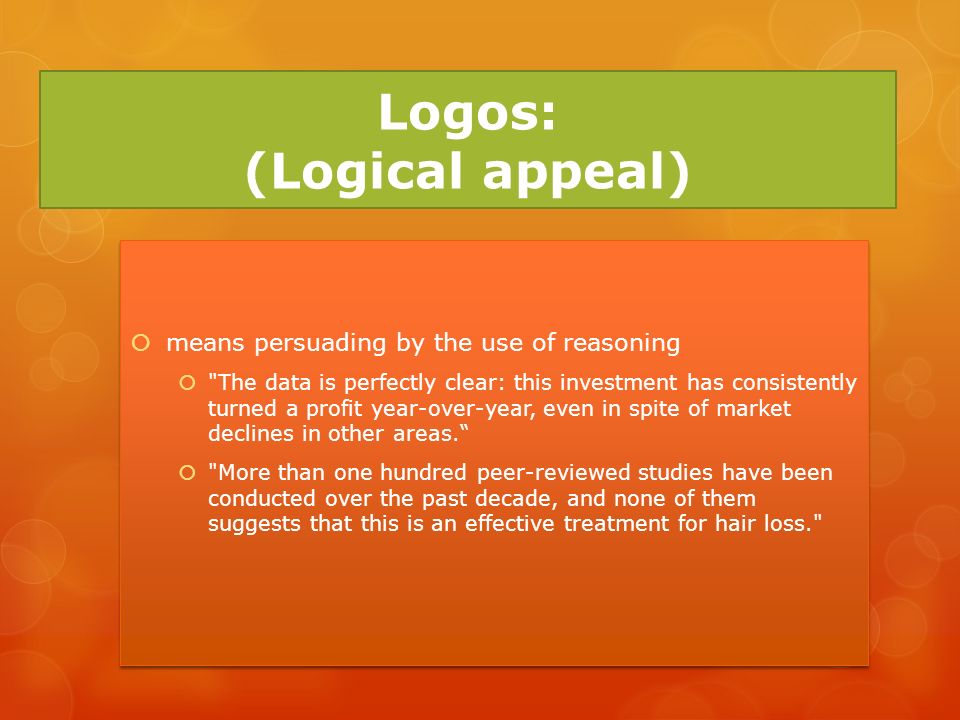 Logos:
(Logical appeal)

means persuading by the use of reasoning

"The data is perfectly clear: this investment has consistently turned a profit year-over-year, even in spite of market declines in other areas.“

"More than one hundred peer-reviewed studies have been conducted over the past decade, and none of them suggests that this is an effective treatment for hair loss."